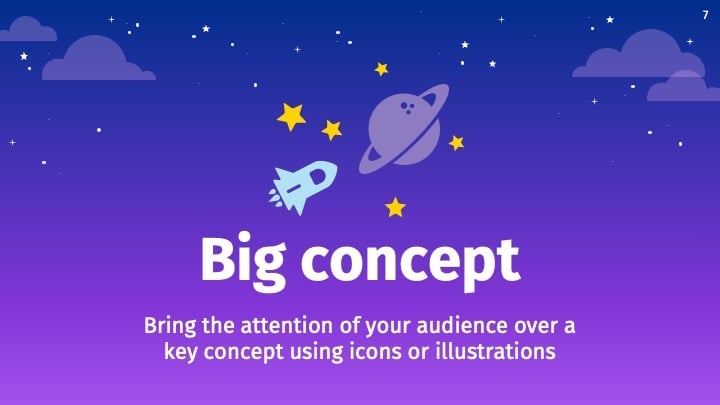 7

Big concept

Bring the attention of your audience over a key concept using icons or illustrations